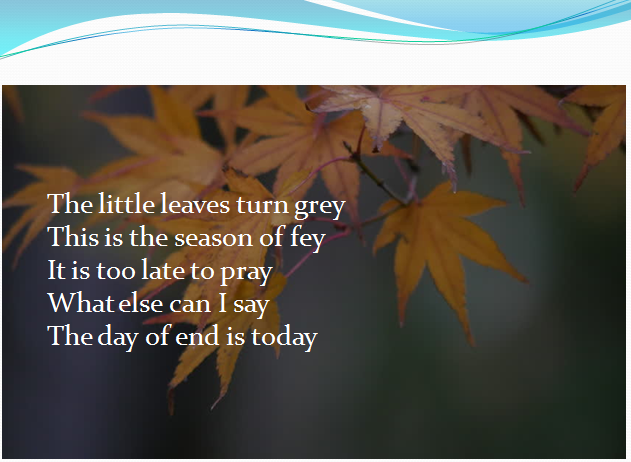 The little leaves turn grey
This is the season of fey
It is too late to pray
What else can I say
The day of end is today